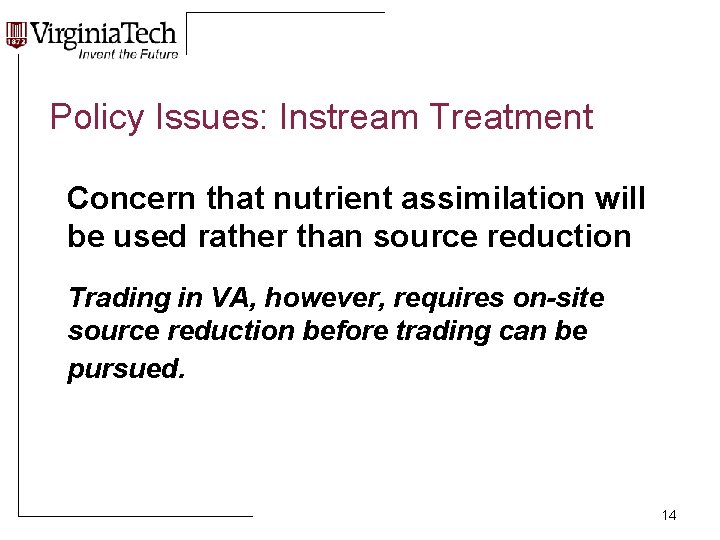 1872 VirginiaTech
Invent the Future

Policy Issues: Instream Treatment

Concern that nutrient assimilation will be used rather than source reduction

Trading in VA, however, requires on-site source reduction before trading can be pursued.

14